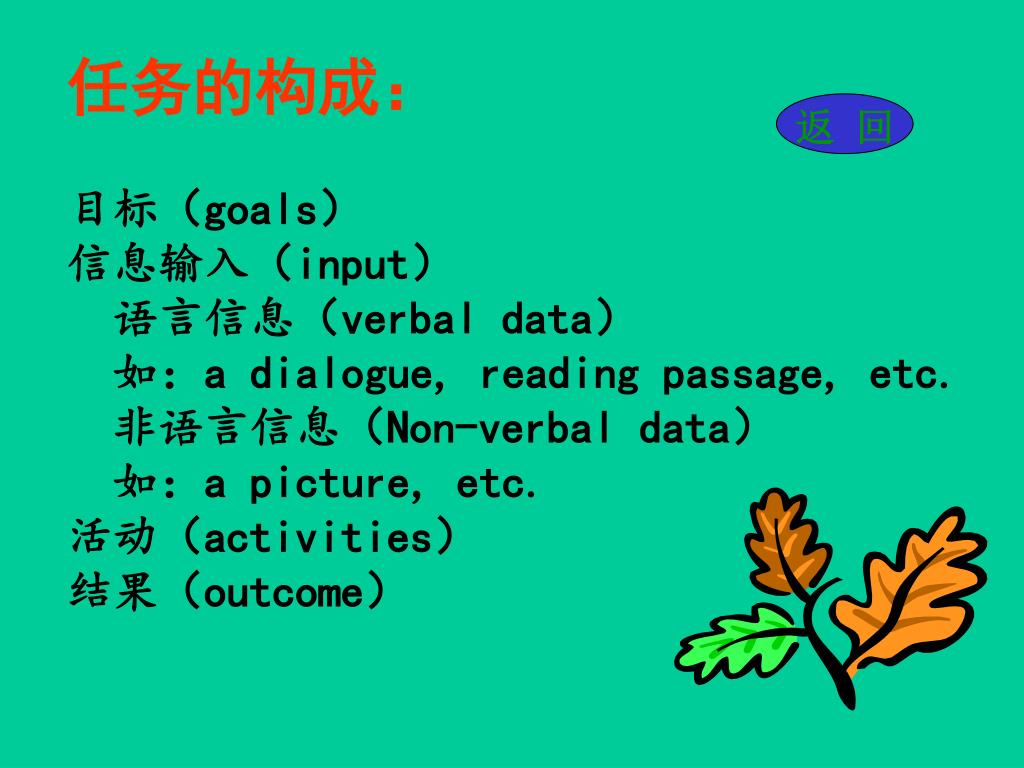 任务的构成：

返 回

目标（goals）
信息输入（input）
语言信息（verbal data）
如：a dialogue, reading passage, etc.
非语言信息（Non-verbal data）
如：a picture, etc.
活动（activities）
结果（outcome）